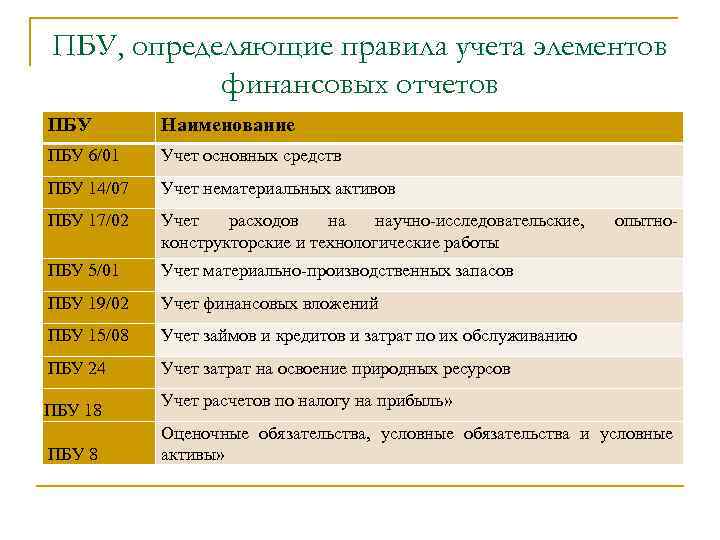 ПБУ, определяющие правила учета элементов финансовых отчетов

| ПБУ | Наименование |
|---|---|
| ПБУ 6/01 | Учет основных средств |
| ПБУ 14/07 | Учет нематериальных активов |
| ПБУ 17/02 | Учет расходов на научно-исследовательские, опытно-конструкторские и технологические работы |
| ПБУ 5/01 | Учет материально-производственных запасов |
| ПБУ 19/02 | Учет финансовых вложений |
| ПБУ 15/08 | Учет займов и кредитов и затрат по их обслуживанию |
| ПБУ 24 | Учет затрат на освоение природных ресурсов |
| ПБУ 18 | Учет расчетов по налогу на прибыль» |
| ПБУ 8 | Оценочные обязательства, условные обязательства и условные активы» |